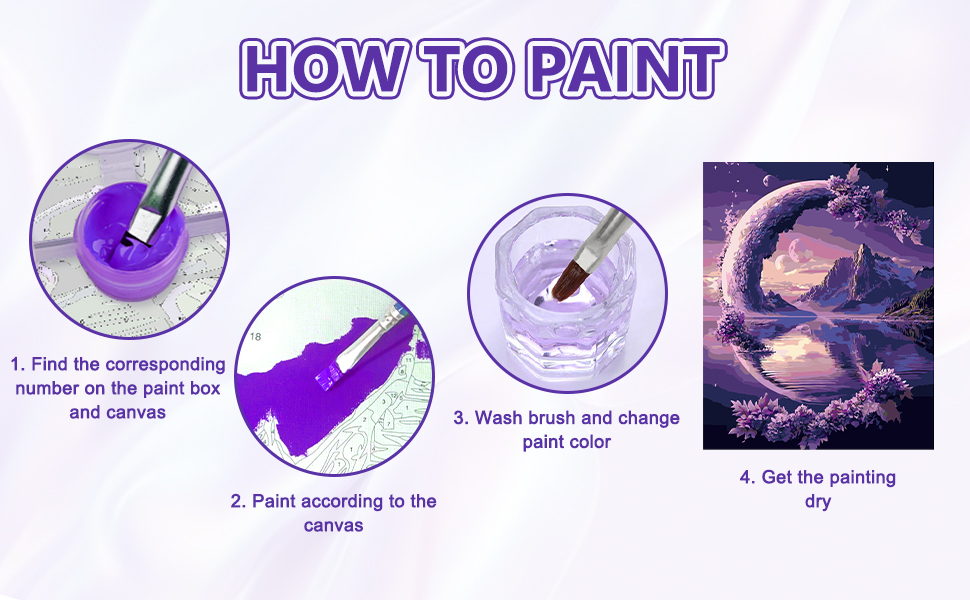 HOW TO PAINT

1. Find the corresponding number on the paint box and canvas

18

2. Paint according to the canvas

3. Wash brush and change paint color

4. Get the painting dry